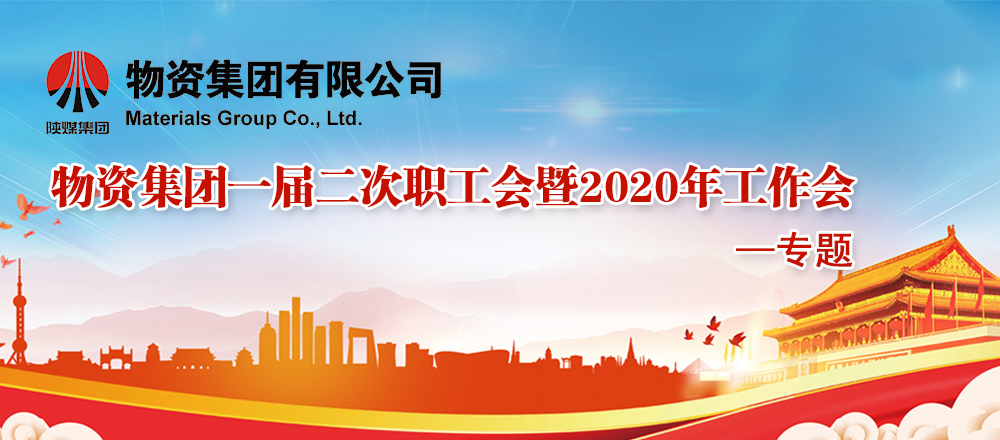 陕煤集团
物资集团有限公司
Materials Group Co., Ltd.

物资集团一届二次职工会暨2020年工作会

—专题